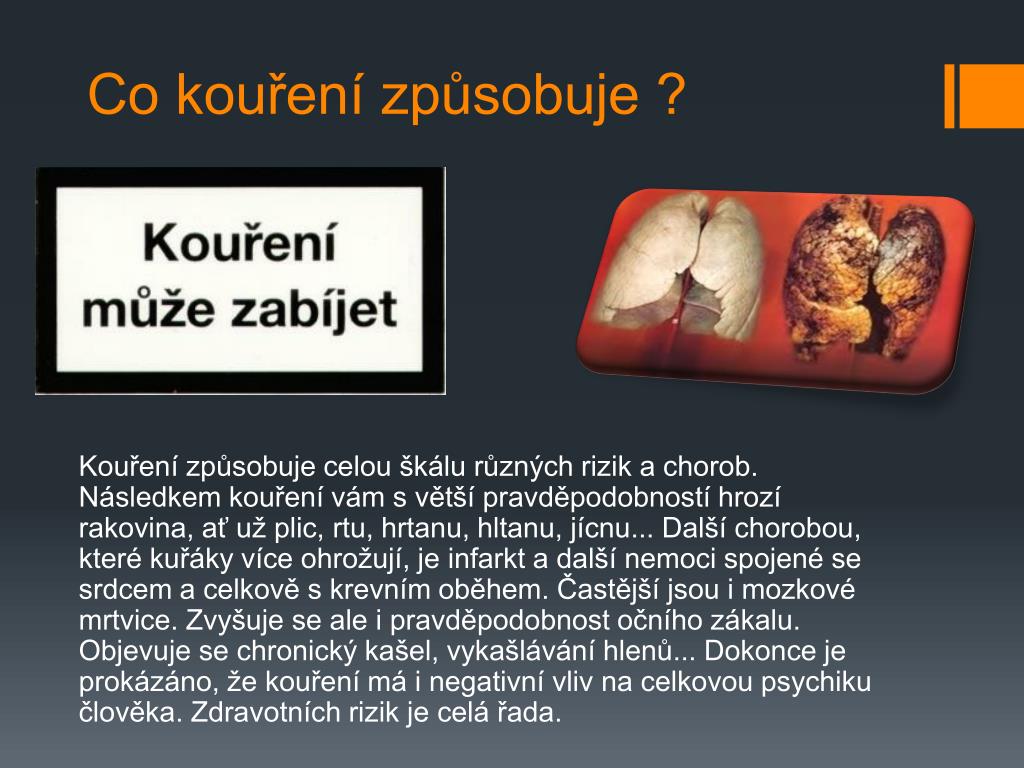 Co kouření způsobuje ?

Kouření může zabíjet

Kouření způsobuje celou škálu různých rizik a chorob. Následkem kouření vám s větší pravděpodobností hrozí rakovina, ať už plic, rtu, hrtanu, hltanu, jícnu... Další chorobou, které kuřáky více ohrožují, je infarkt a další nemoci spojené se srdcem a celkově s krevním oběhem. Častější jsou i mozkové mrtvice. Zvyšuje se ale i pravděpodobnost očního zákalu. Objevuje se chronický kašel, vykašlávání hlenů... Dokonce je prokázáno, že kouření má i negativní vliv na celkovou psychiku člověka. Zdravotních rizik je celá řada.